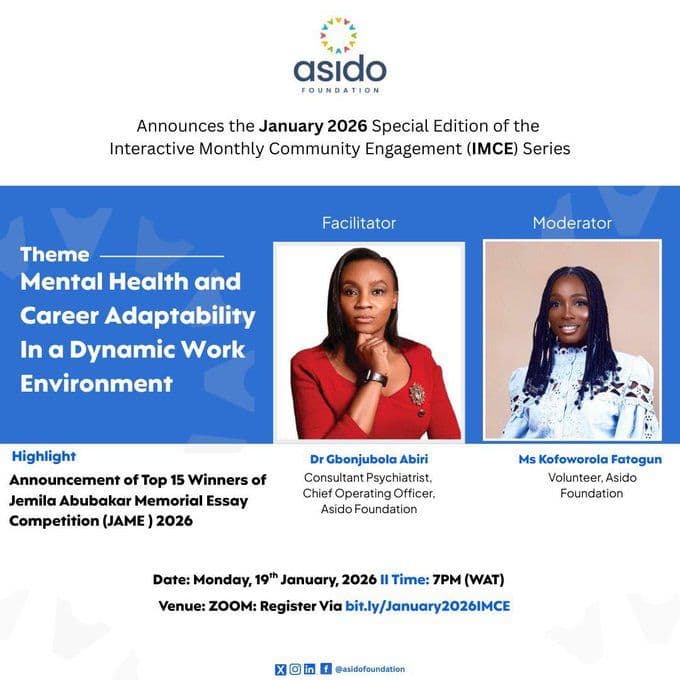 asido
FOUNDATION

Announces the January 2026 Special Edition of the Interactive Monthly Community Engagement (IMCE) Series

Theme
Mental Health and Career Adaptability In a Dynamic Work Environment

Facilitator

Moderator

Highlight
Announcement of Top 15 Winners of Jemila Abubakar Memorial Essay Competition (JAME ) 2026

Dr Gbonjubola Abiri
Consultant Psychiatrist, Chief Operating Officer, Asido Foundation

Ms Kofoworola Fatogun
Volunteer, Asido Foundation

Date: Monday, 19$^{th}$ January, 2026 II Time: 7PM (WAT)
Venue: ZOOM: Register Via bit.ly/January2026IMCE

@asidofoundation